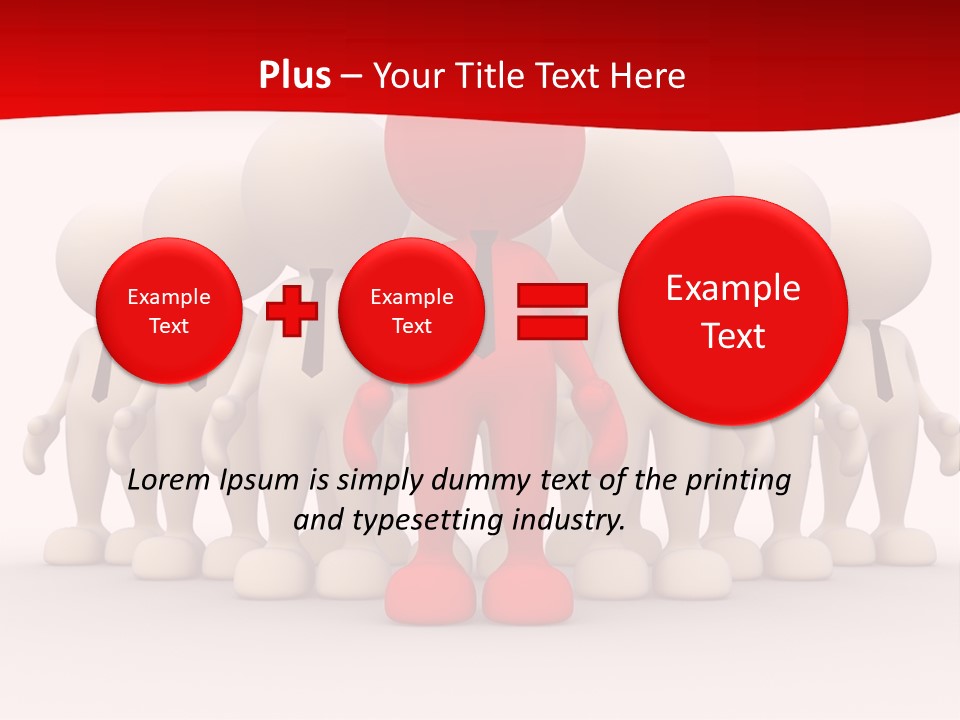 Plus – Your Title Text Here

Example Text

Example Text

Example Text

Lorem Ipsum is simply dummy text of the printing and typesetting industry.